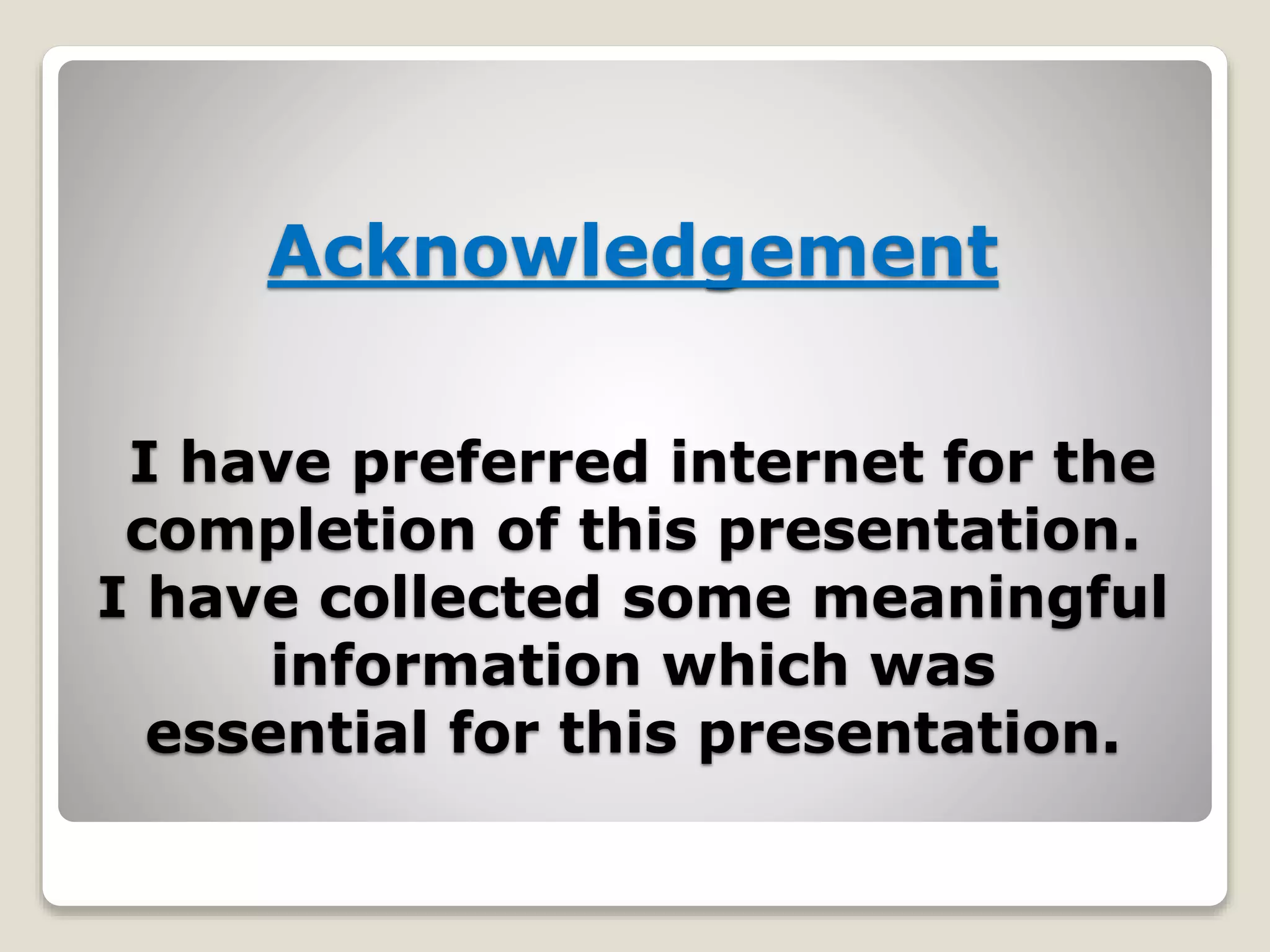 Acknowledgement

I have preferred internet for the completion of this presentation. I have collected some meaningful information which was essential for this presentation.